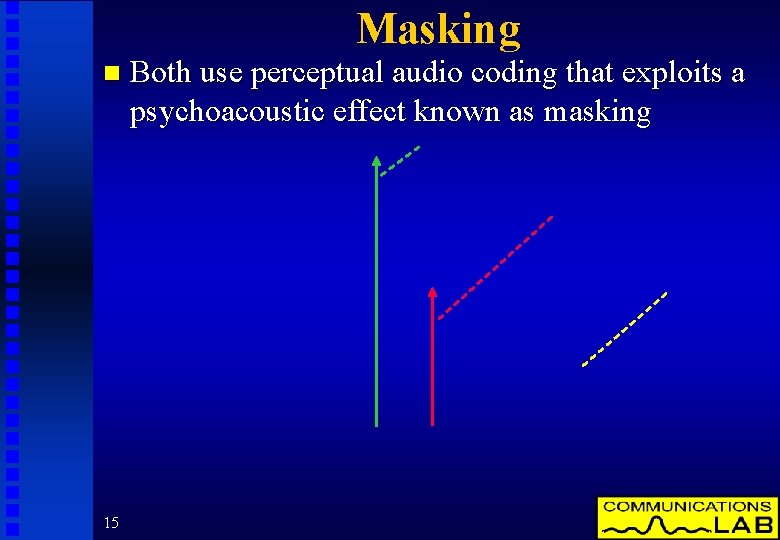 Masking

Both use perceptual audio coding that exploits a psychoacoustic effect known as masking

15

COMMUNICATIONS LAB